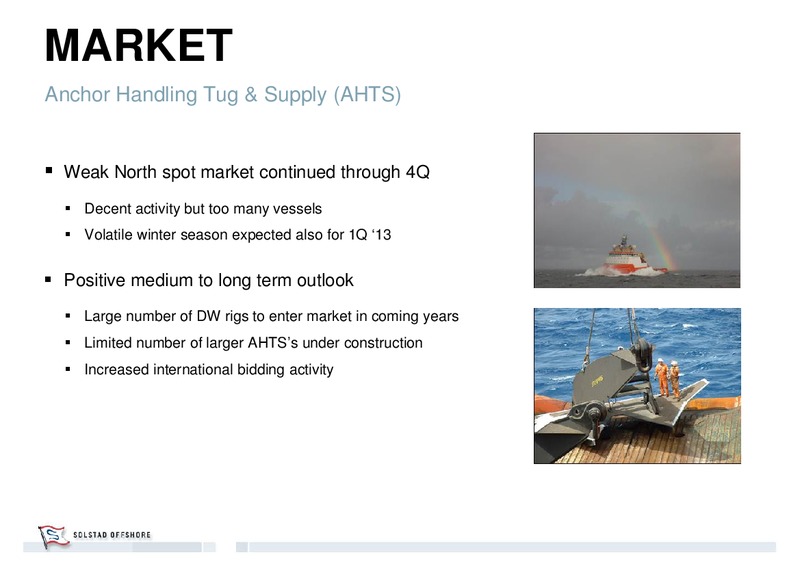 MARKET

Anchor Handling Tug & Supply (AHTS)

▪ Weak North spot market continued through 4Q

▪ Decent activity but too many vessels
▪ Volatile winter season expected also for 1Q ‘13

▪ Positive medium to long term outlook

▪ Large number of DW rigs to enter market in coming years
▪ Limited number of larger AHTS’s under construction
▪ Increased international bidding activity

SOLSTAD OFFSHORE